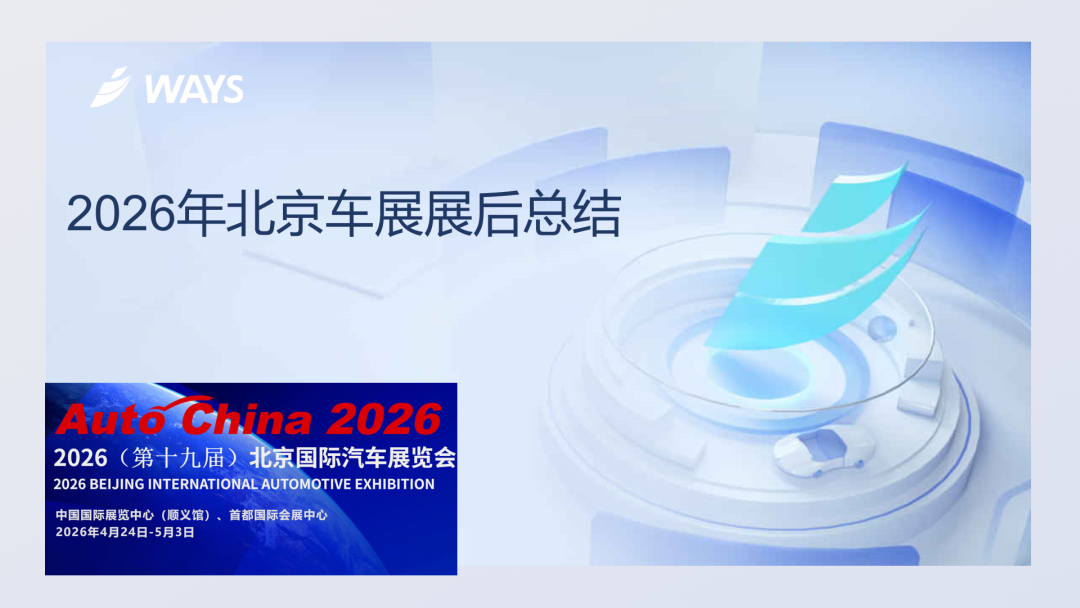 WAYS

2026年北京车展展后总结

Auto China 2026

2026（第十九届）北京国际汽车展览会

2026 BEIJING INTERNATIONAL AUTOMOTIVE EXHIBITION

中国国际展览中心（顺义馆）、首都国际会展中心

2026年4月24日-5月3日